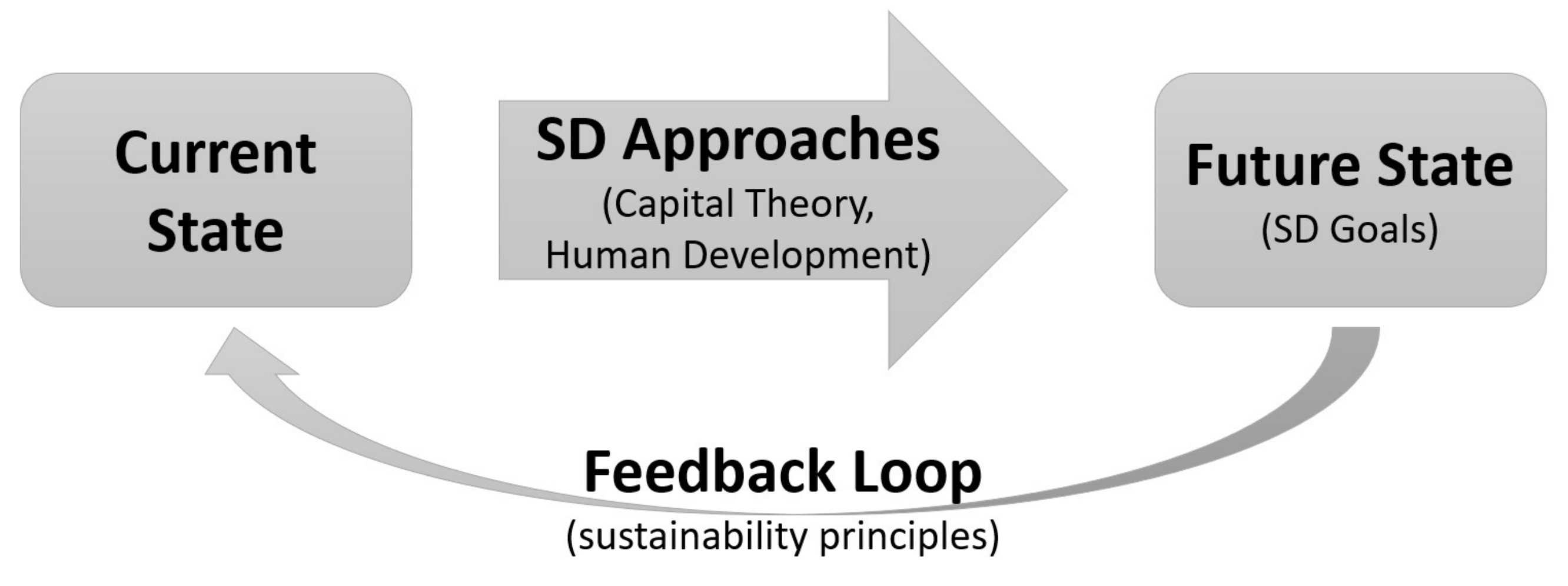 Current State

SD Approaches
(Capital Theory, Human Development)

Future State
(SD Goals)

Feedback Loop
(sustainability principles)